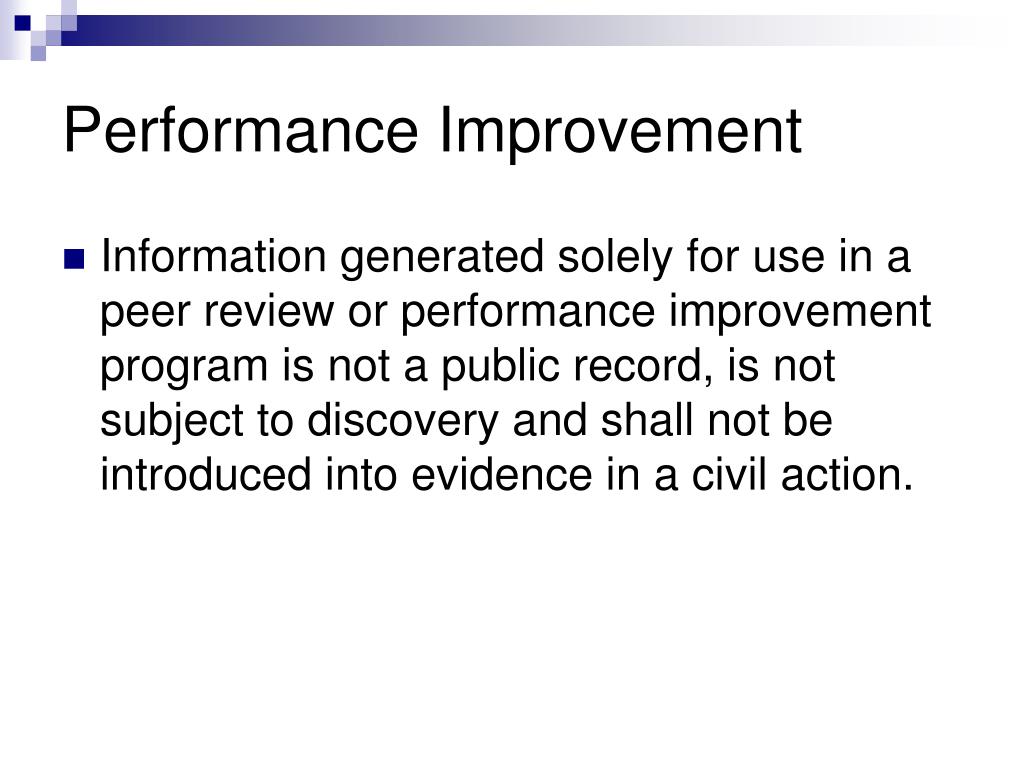 Performance Improvement

Information generated solely for use in a peer review or performance improvement program is not a public record, is not subject to discovery and shall not be introduced into evidence in a civil action.